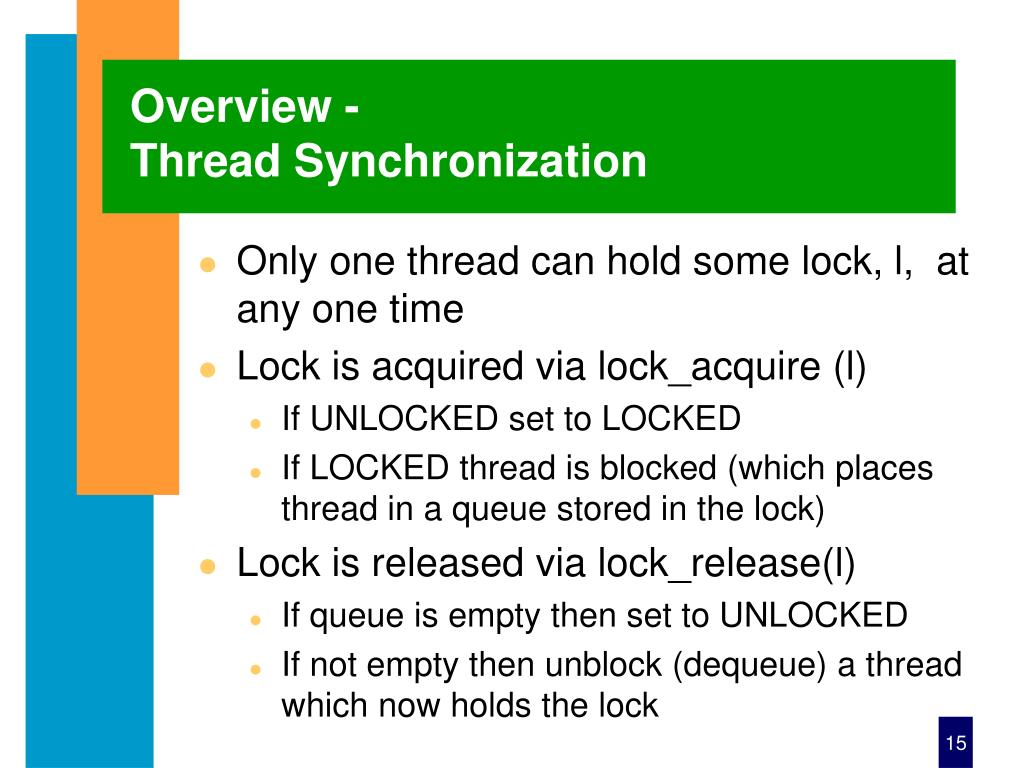 Overview -
Thread Synchronization

- Only one thread can hold some lock, l, at any one time
- Lock is acquired via lock_acquire (l)
  - If UNLOCKED set to LOCKED
  - If LOCKED thread is blocked (which places thread in a queue stored in the lock)
- Lock is released via lock_release(l)
  - If queue is empty then set to UNLOCKED
  - If not empty then unblock (dequeue) a thread which now holds the lock

15